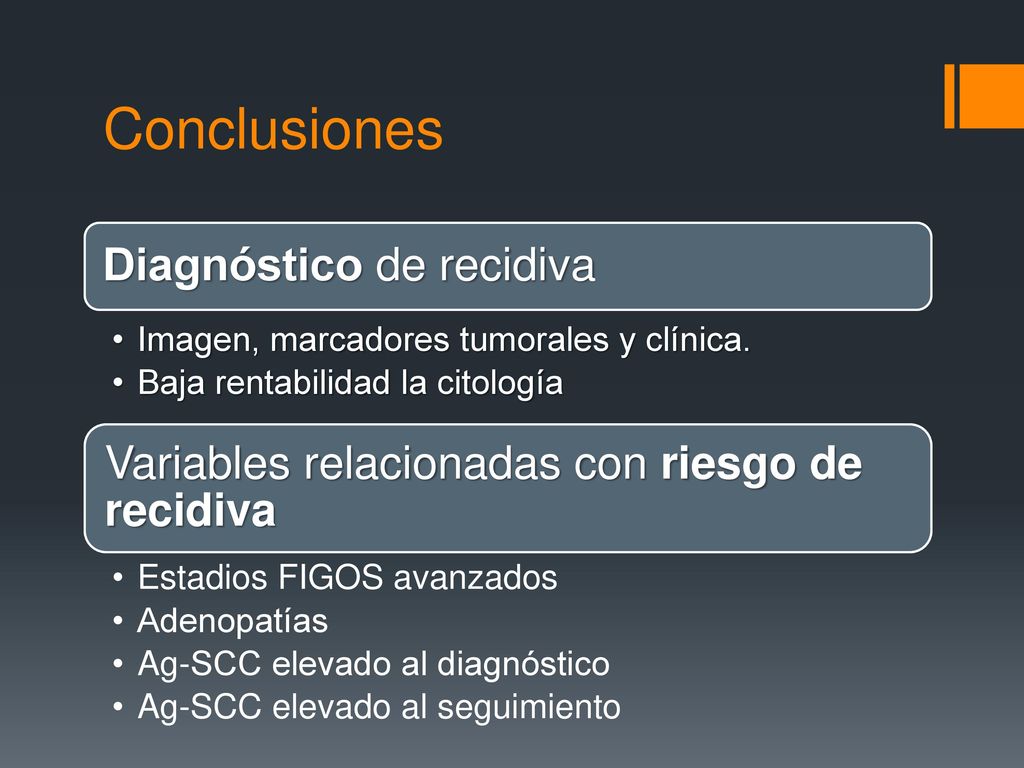 Conclusiones

Diagnóstico de recidiva

• Imagen, marcadores tumorales y clínica.
• Baja rentabilidad la citología

Variables relacionadas con riesgo de recidiva

• Estadios FIGOS avanzados
• Adenopatías
• Ag-SCC elevado al diagnóstico
• Ag-SCC elevado al seguimiento